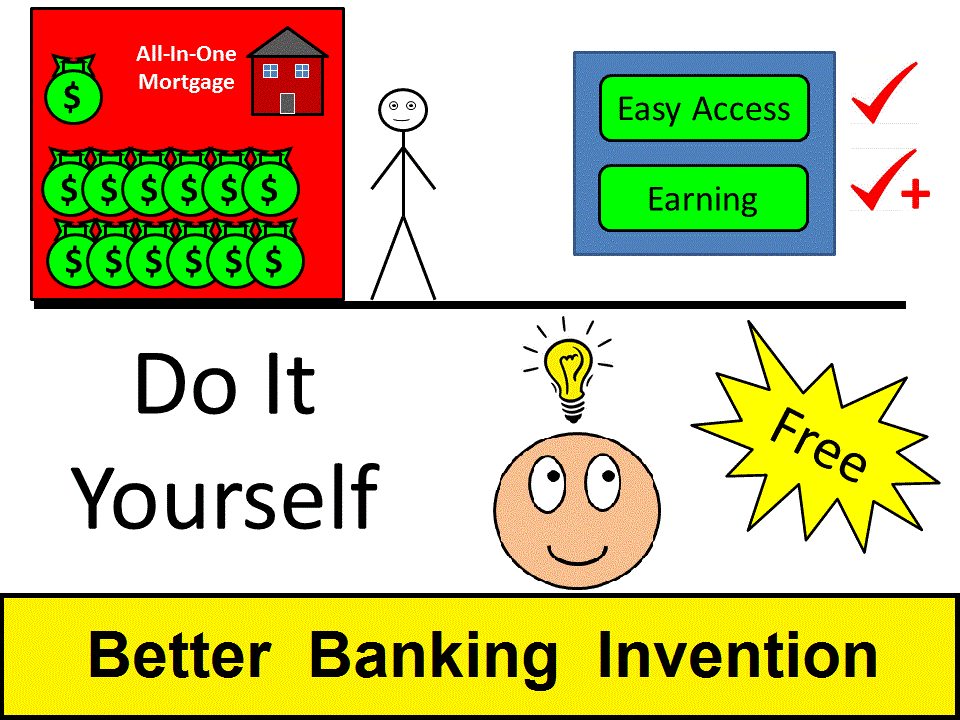 All-In-One Mortgage

$

$ $ $ $ $ $

$ $ $ $ $ $

Easy Access

Earning

+

Do It Yourself

Free

Better Banking Invention